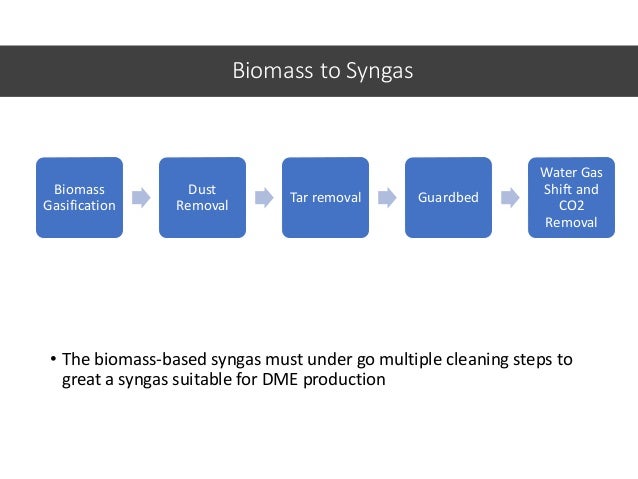 Biomass to Syngas

Biomass Gasification

Dust Removal

Tar removal

Guardbed

Water Gas Shift and CO2 Removal

• The biomass-based syngas must under go multiple cleaning steps to great a syngas suitable for DME production